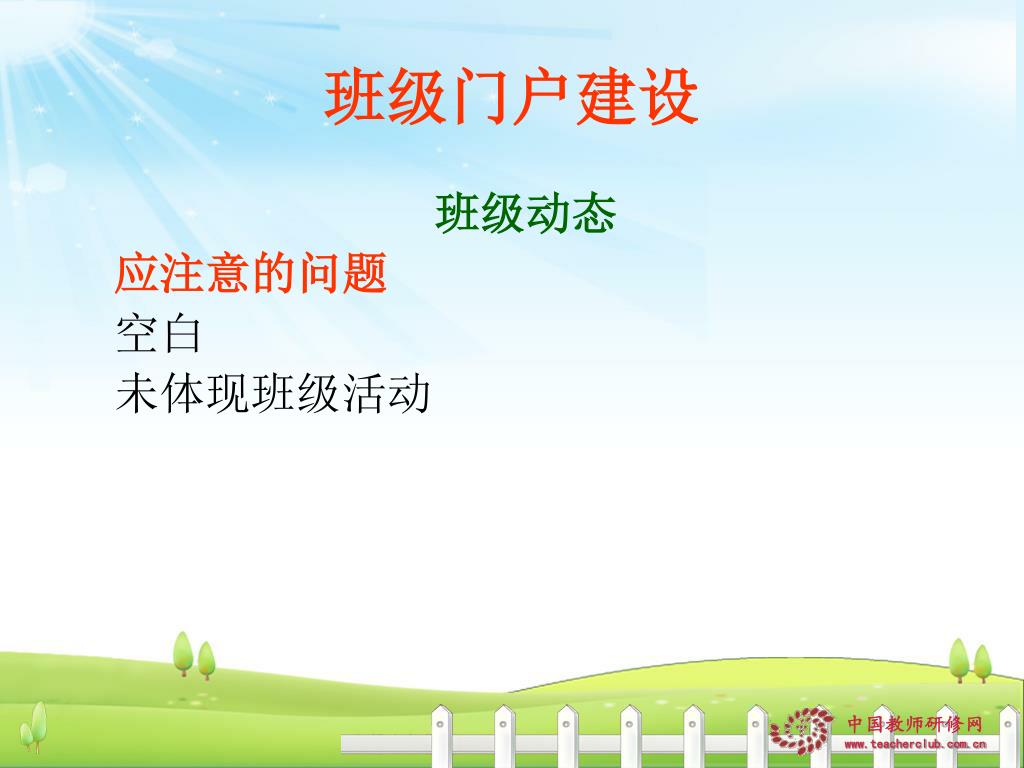 班级门户建设

班级动态

应注意的问题
空白
未体现班级活动

中国教师研修网
www.teacherclub.com.cn